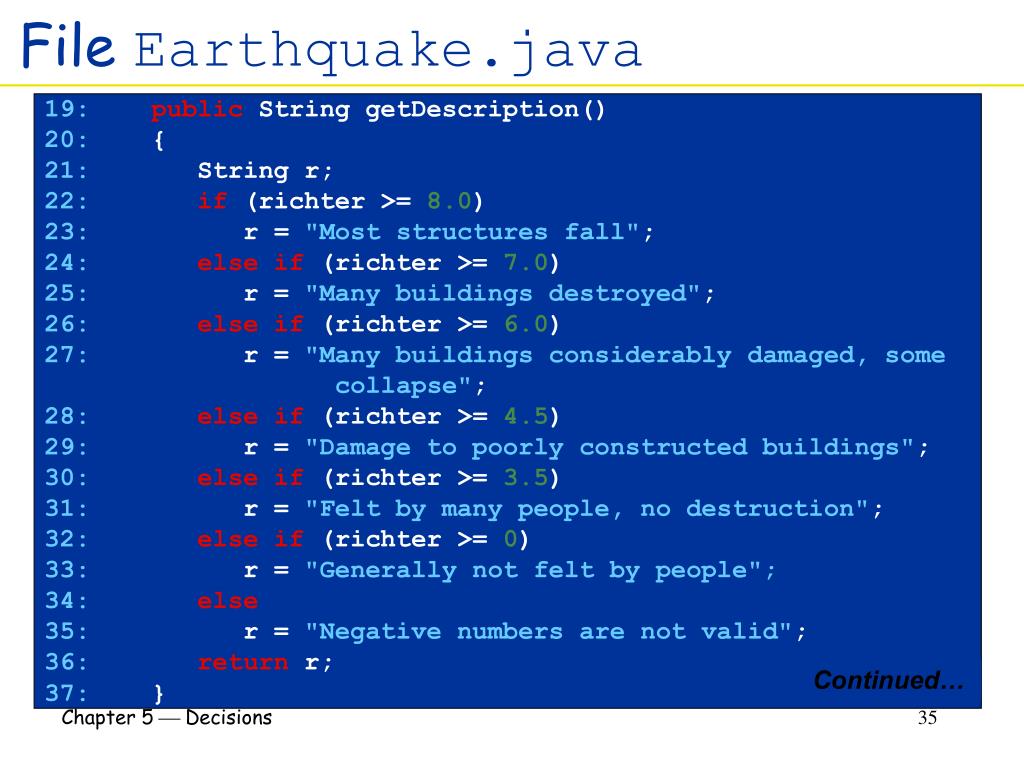 File Earthquake.java

19: public String getDescription()
20: {
21: String r;
22: if (richter >= 8.0)
23: r = "Most structures fall";
24: else if (richter >= 7.0)
25: r = "Many buildings destroyed";
26: else if (richter >= 6.0)
27: r = "Many buildings considerably damaged, some collapse";
28: else if (richter >= 4.5)
29: r = "Damage to poorly constructed buildings";
30: else if (richter >= 3.5)
31: r = "Felt by many people, no destruction";
32: else if (richter >= 0)
33: r = "Generally not felt by people";
34: else
35: r = "Negative numbers are not valid";
36: return r;
37: }

Continued…

Chapter 5 — Decisions

35